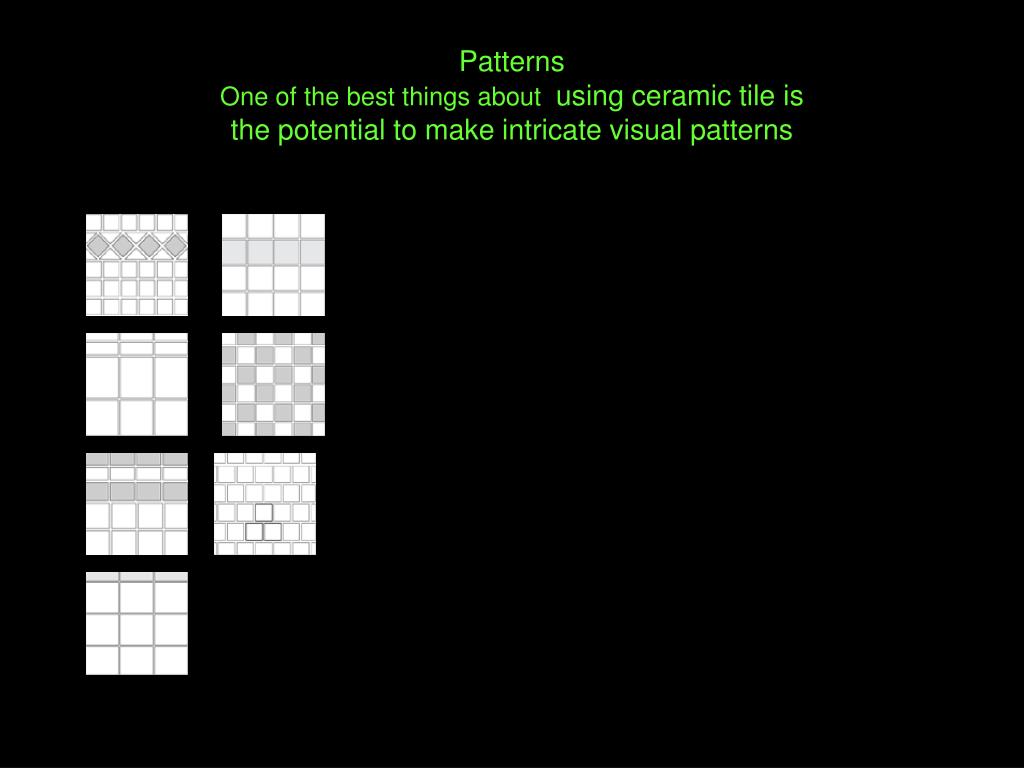 Patterns
One of the best things about using ceramic tile is the potential to make intricate visual patterns